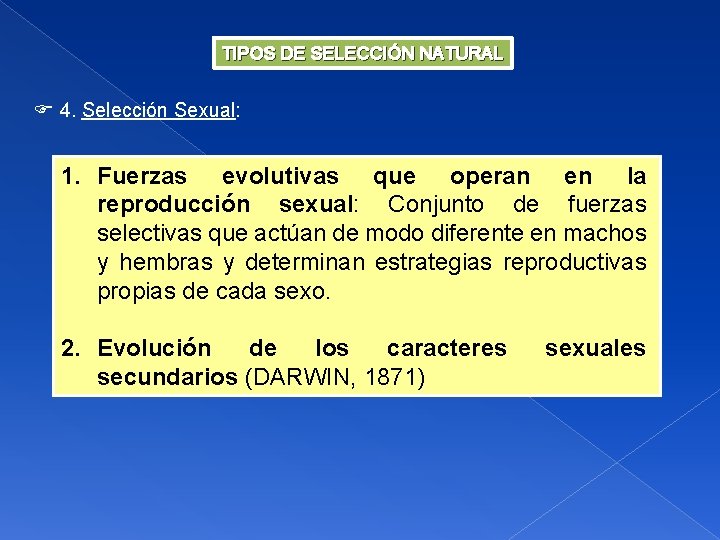 TIPOS DE SELECCIÓN NATURAL

☞ 4. Selección Sexual:

1. Fuerzas evolutivas que operan en la reproducción sexual: Conjunto de fuerzas selectivas que actúan de modo diferente en machos y hembras y determinan estrategias reproductivas propias de cada sexo.

2. Evolución de los caracteres sexuales secundarios (DARWIN, 1871)